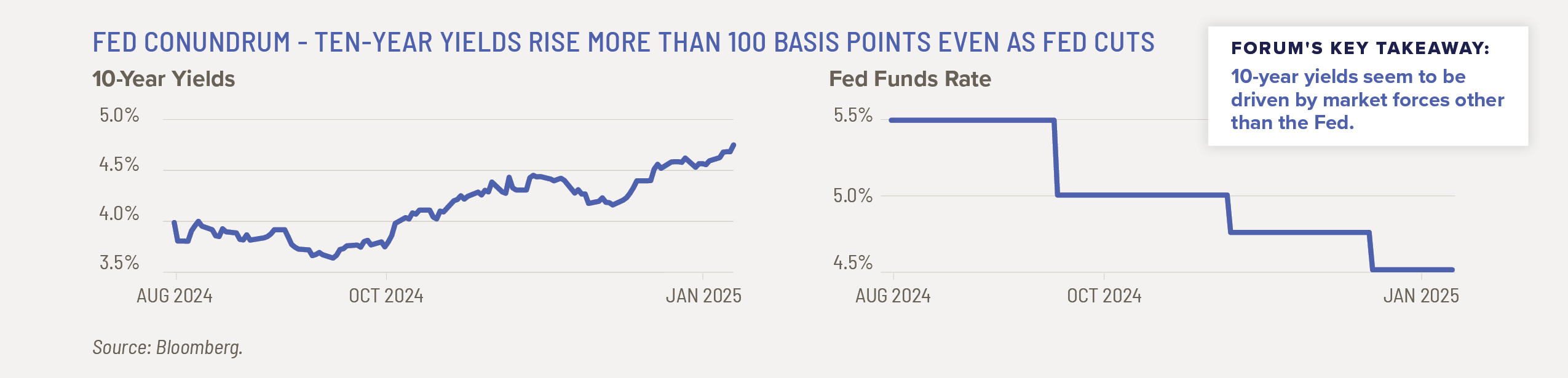 FED CONUNDRUM - TEN-YEAR YIELDS RISE MORE THAN 100 BASIS POINTS EVEN AS FED CUTS

FORUM'S KEY TAKEAWAY:
10-year yields seem to be driven by market forces other than the Fed.

10-Year Yields

5.0%
4.5%
4.0%
3.5%
AUG 2024
OCT 2024
JAN 2025

Fed Funds Rate

5.5%
5.0%
4.5%
AUG 2024
OCT 2024
JAN 2025

Source: Bloomberg.